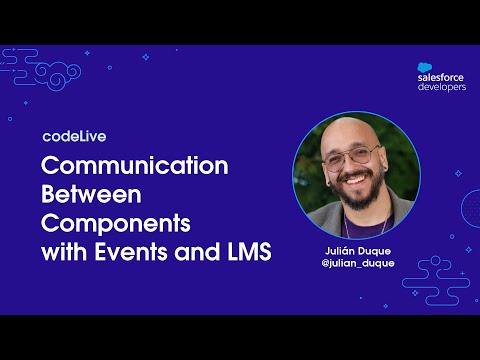 salesforce
developers

codeLive

Communication Between Components with Events and LMS

Julián Duque
@julian_duque